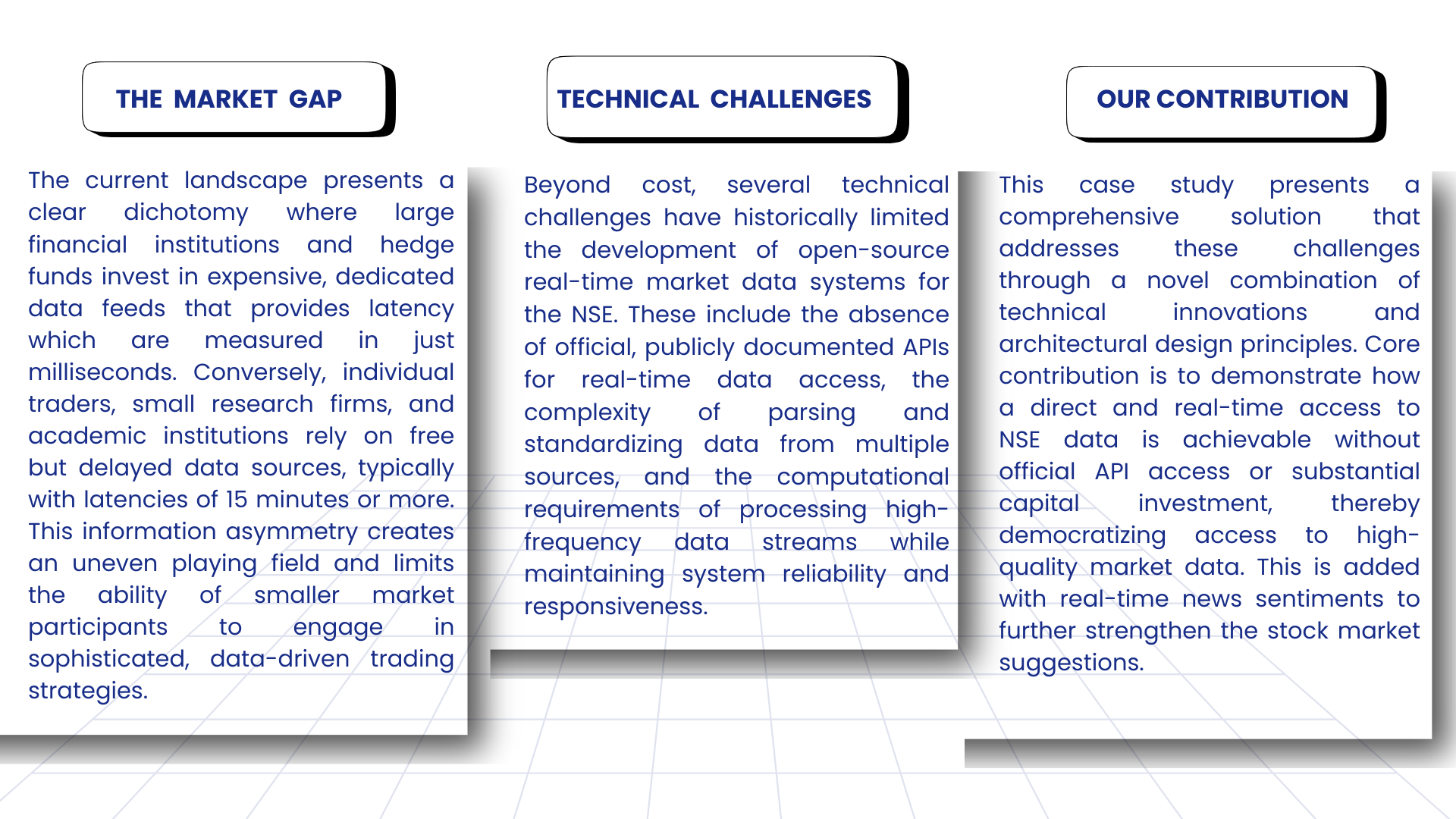 THE MARKET GAP

The current landscape presents a clear dichotomy where large financial institutions and hedge funds invest in expensive, dedicated data feeds that provides latency which are measured in just milliseconds. Conversely, individual traders, small research firms, and academic institutions rely on free but delayed data sources, typically with latencies of 15 minutes or more. This information asymmetry creates an uneven playing field and limits the ability of smaller market participants to engage in sophisticated, data-driven trading strategies.

TECHNICAL CHALLENGES

Beyond cost, several technical challenges have historically limited the development of open-source real-time market data systems for the NSE. These include the absence of official, publicly documented APIs for real-time data access, the complexity of parsing and standardizing data from multiple sources, and the computational requirements of processing high-frequency data streams while maintaining system reliability and responsiveness.

OUR CONTRIBUTION

This case study presents a comprehensive solution that addresses these challenges through a novel combination of technical innovations and architectural design principles. Core contribution is to demonstrate how a direct and real-time access to NSE data is achievable without official API access or substantial capital investment, thereby democratizing access to high-quality market data. This is added with real-time news sentiments to further strengthen the stock market suggestions.